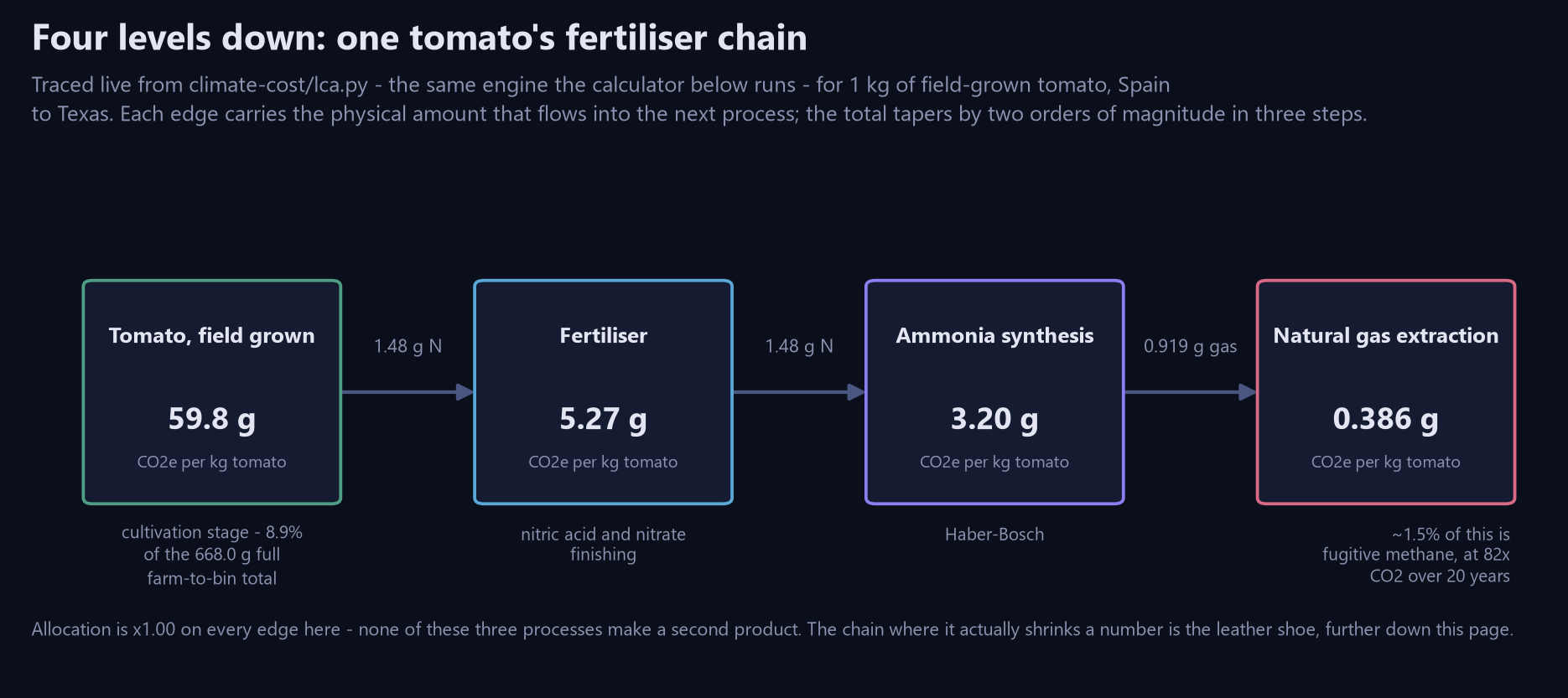 Four levels down: one tomato's fertiliser chain

Traced live from climate-cost/lca.py - the same engine the calculator below runs - for 1 kg of field-grown tomato, Spain to Texas. Each edge carries the physical amount that flows into the next process; the total tapers by two orders of magnitude in three steps.

Tomato, field grown

59.8 g

CO2e per kg tomato

cultivation stage - 8.9% of the 668.0 g full farm-to-bin total

1.48 g N

Fertiliser

5.27 g

CO2e per kg tomato

nitric acid and nitrate finishing

1.48 g N

Ammonia synthesis

3.20 g

CO2e per kg tomato

Haber-Bosch

0.919 g gas

Natural gas extraction

0.386 g

CO2e per kg tomato

~1.5% of this is fugitive methane, at 82x CO2 over 20 years

Allocation is x1.00 on every edge here - none of these three processes make a second product. The chain where it actually shrinks a number is the leather shoe, further down this page.